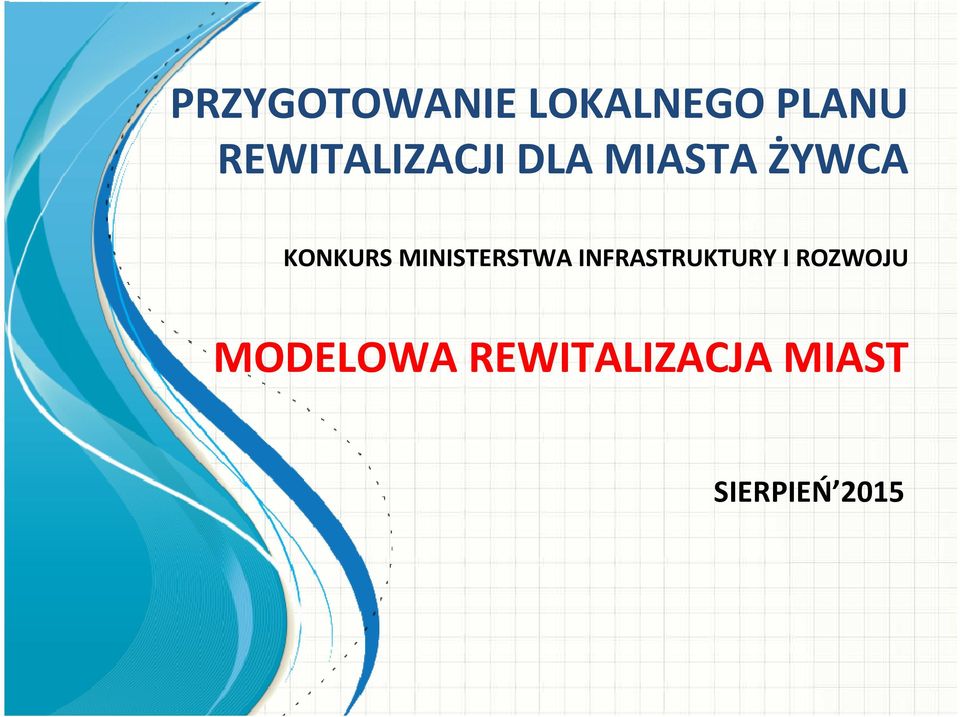 PRZYGOTOWANIE LOKALNEGO PLANU REWITALIZACJI DLA MIASTA ŻYWCA

KONKURS MINISTERSTWA INFRASTRUKTURY I ROZWOJU

MODELOWA REWITALIZACJA MIAST

SIERPIEŃ’2015